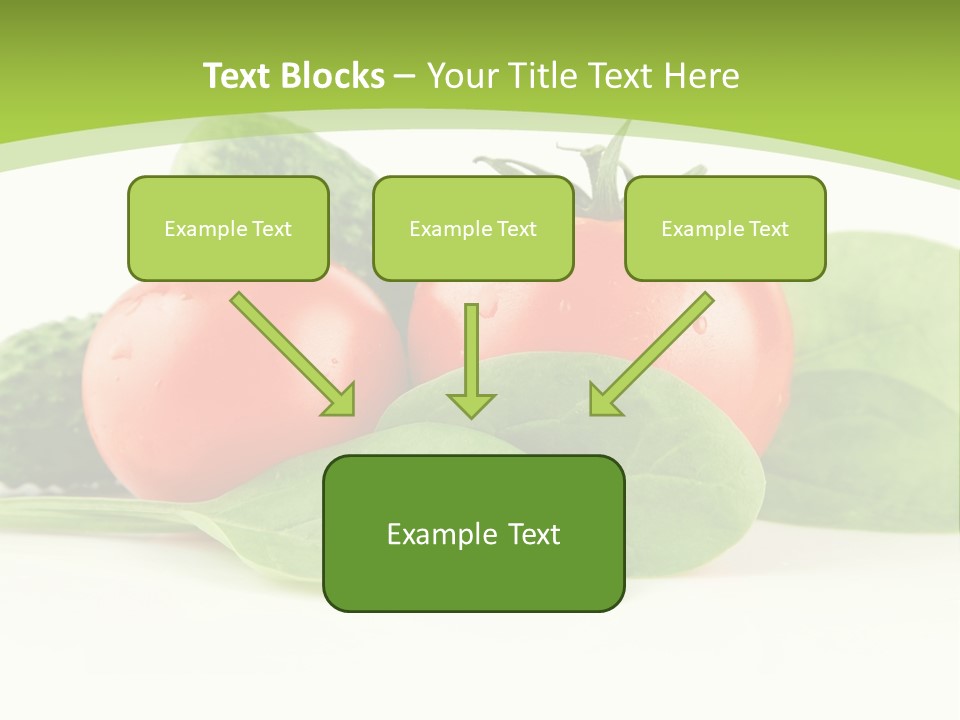 Text Blocks – Your Title Text Here

Example Text

Example Text

Example Text

Example Text